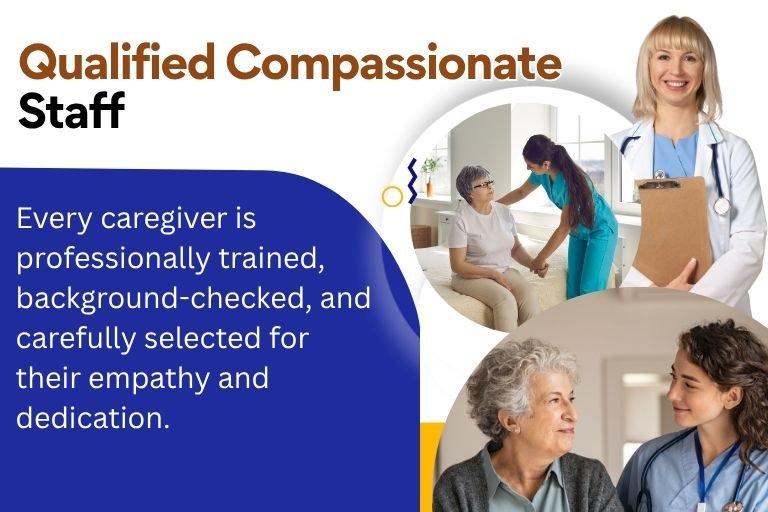 Qualified Compassionate Staff

Every caregiver is professionally trained, background-checked, and carefully selected for their empathy and dedication.